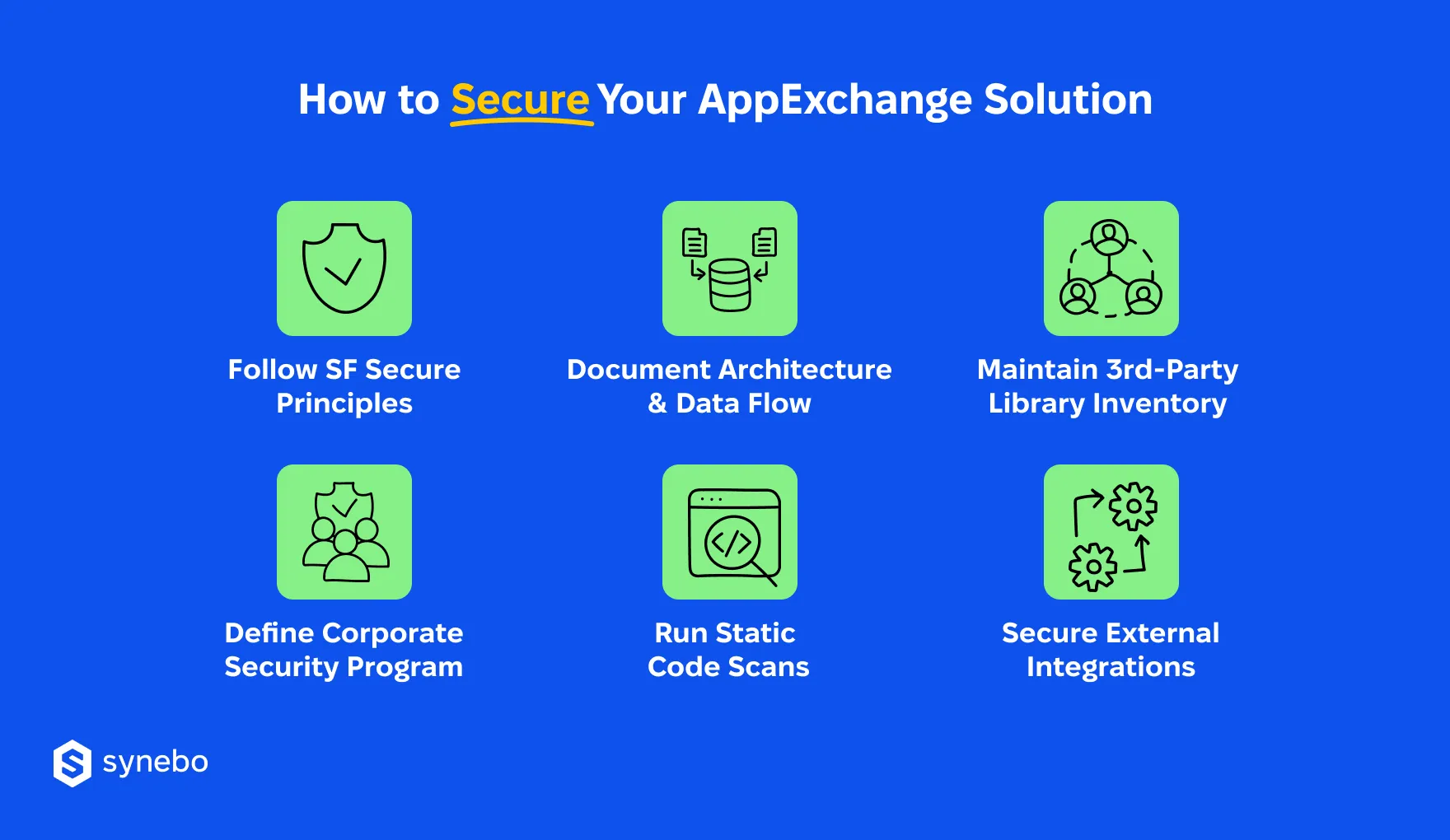 How to Secure Your AppExchange Solution

Follow SF Secure Principles

Document Architecture & Data Flow

Maintain 3rd-Party Library Inventory

Define Corporate Security Program

Run Static Code Scans

Secure External Integrations

synebo